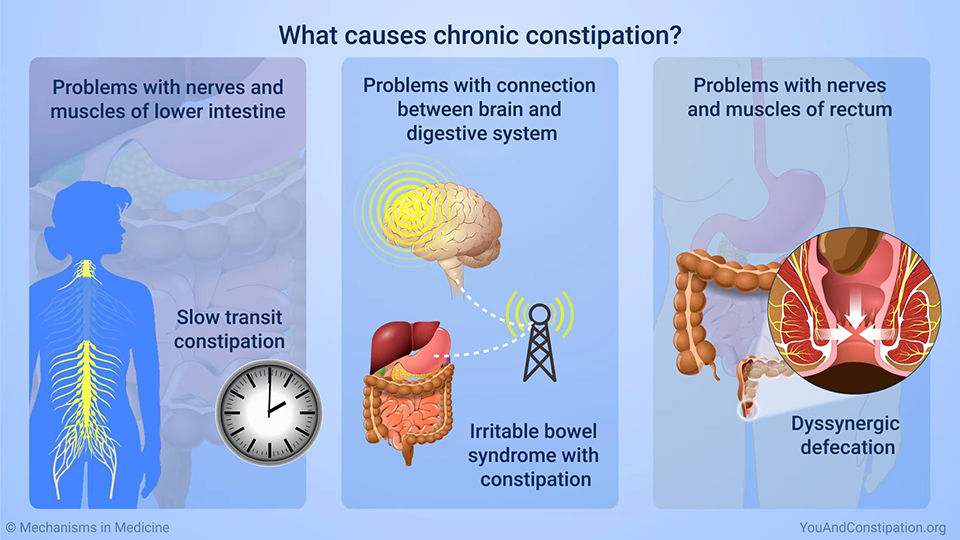 What causes chronic constipation?

Problems with nerves and muscles of lower intestine

Slow transit constipation

Problems with connection between brain and digestive system

Irritable bowel syndrome with constipation

Problems with nerves and muscles of rectum

Dyssynergic defecation

© Mechanisms in Medicine

YouAndConstipation.org